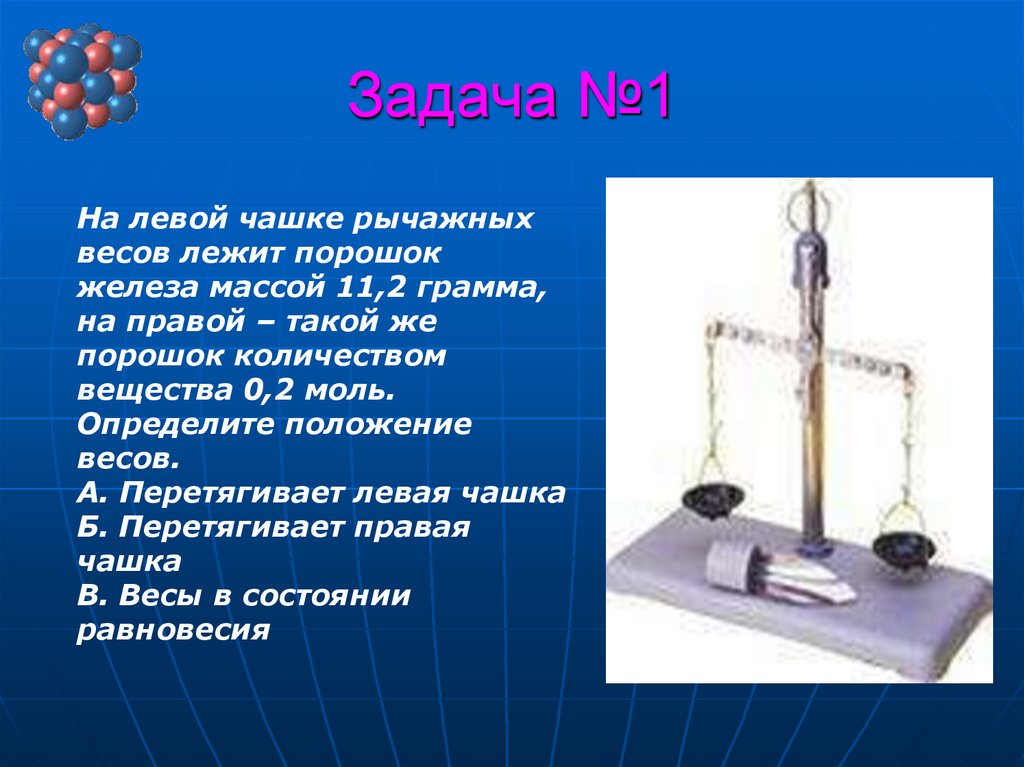 Задача №1

На левой чашке рычажных весов лежит порошок железа массой 11,2 грамма, на правой – такой же порошок количеством вещества 0,2 моль. Определите положение весов.
А. Перетягивает левая чашка
Б. Перетягивает правая чашка
В. Весы в состоянии равновесия